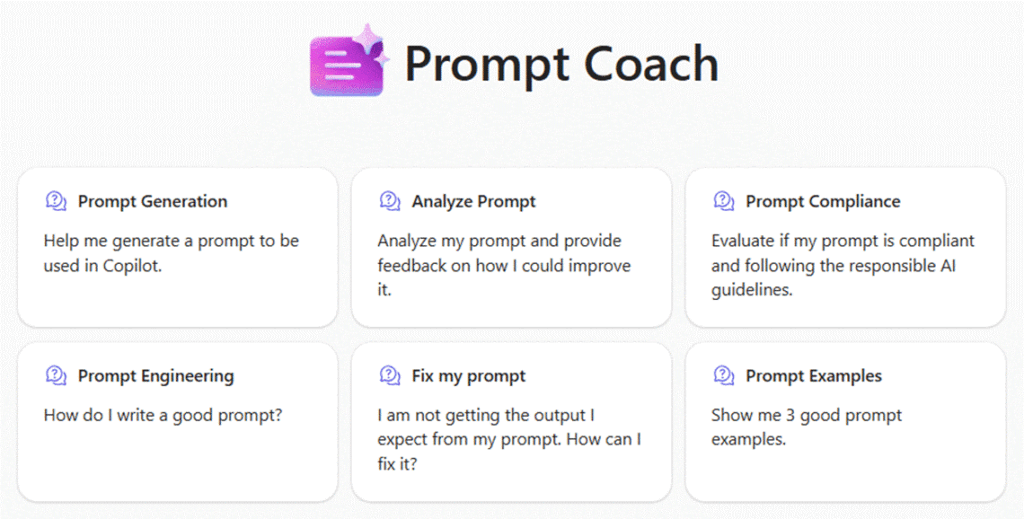 Prompt Coach

Prompt Generation

Help me generate a prompt to be used in Copilot.

Analyze Prompt

Analyze my prompt and provide feedback on how I could improve it.

Prompt Compliance

Evaluate if my prompt is compliant and following the responsible AI guidelines.

Prompt Engineering

How do I write a good prompt?

Fix my prompt

I am not getting the output I expect from my prompt. How can I fix it?

Prompt Examples

Show me 3 good prompt examples.